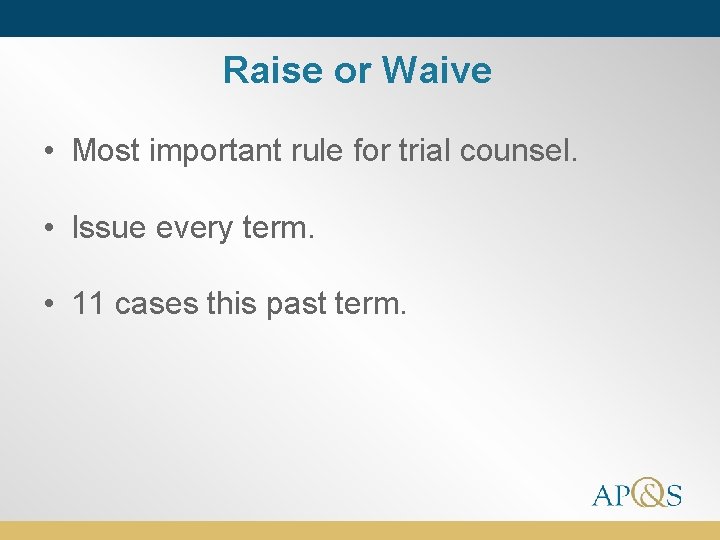 Raise or Waive

• Most important rule for trial counsel.

• Issue every term.

• 11 cases this past term.

AP&S